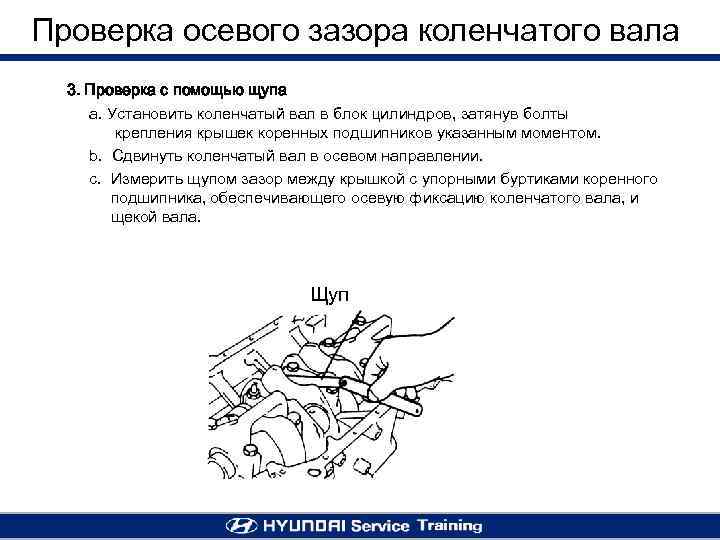 Проверка осевого зазора коленчатого вала

3. Проверка с помощью щупа

a. Установить коленчатый вал в блок цилиндров, затянув болты крепления крышек коренных подшипников указанным моментом.

b. Сдвинуть коленчатый вал в осевом направлении.

c. Измерить щупом зазор между крышкой с упорными буртиками коренного подшипника, обеспечивающего осевую фиксацию коленчатого вала, и щекой вала.

Щуп

HYUNDAI Service Training